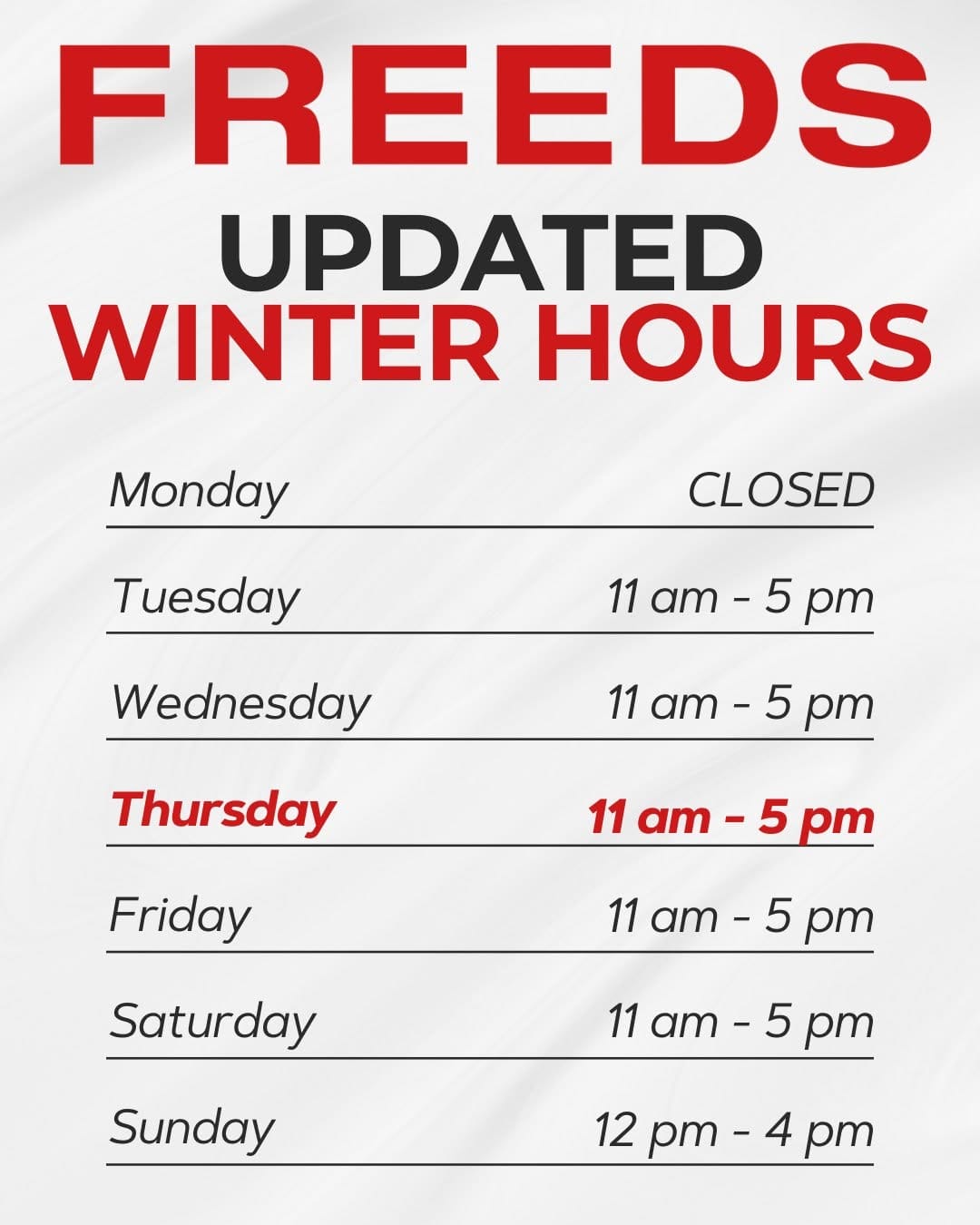 FREEDS
UPDATED
WINTER HOURS

| | |
|---|---|
| Monday | CLOSED |
| Tuesday | 11 am - 5 pm |
| Wednesday | 11 am - 5 pm |
| Thursday | 11 am - 5 pm |
| Friday | 11 am - 5 pm |
| Saturday | 11 am - 5 pm |
| Sunday | 12 pm - 4 pm |